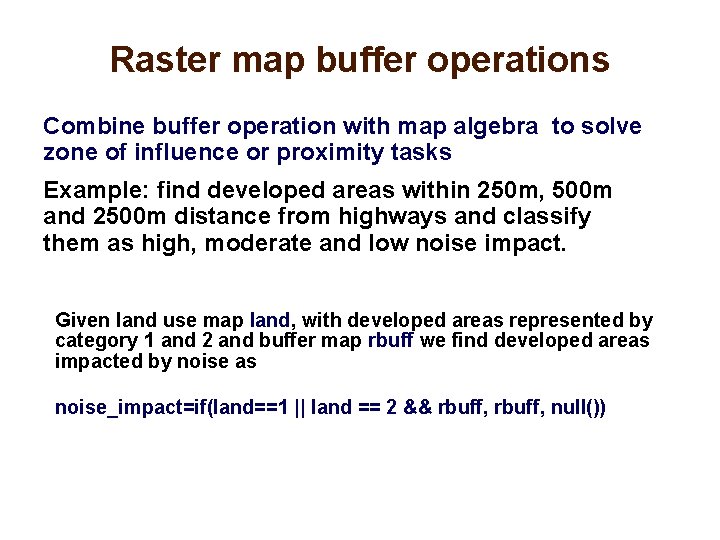 Raster map buffer operations

Combine buffer operation with map algebra to solve zone of influence or proximity tasks

Example: find developed areas within 250m, 500m and 2500m distance from highways and classify them as high, moderate and low noise impact.

Given land use map land, with developed areas represented by category 1 and 2 and buffer map rbuff we find developed areas impacted by noise as

noise_impact=if(land==1 || land == 2 && rbuff, rbuff, null())